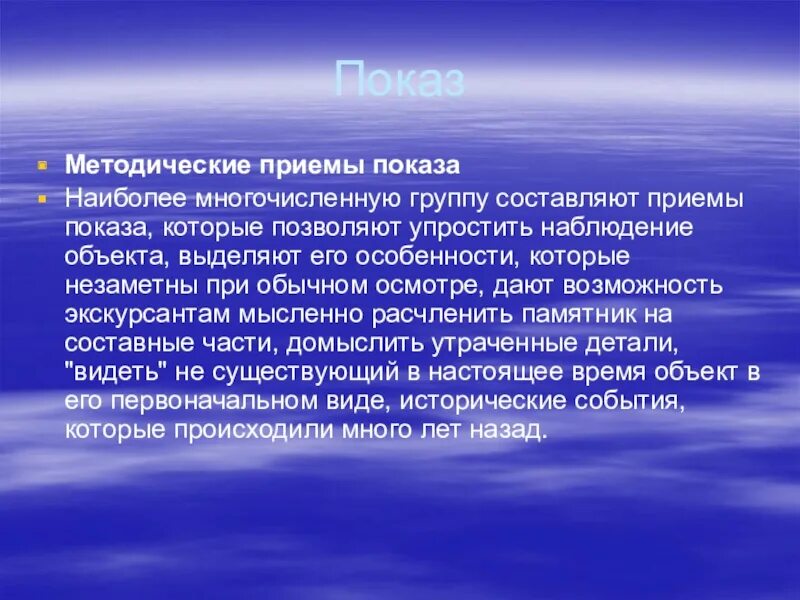 Показ

Методические приемы показа

Наиболее многочисленную группу составляют приемы показа, которые позволяют упростить наблюдение объекта, выделяют его особенности, которые незаметны при обычном осмотре, дают возможность экскурсантам мысленно расчленить памятник на составные части, домыслить утраченные детали, "видеть" не существующий в настоящее время объект в его первоначальном виде, исторические события, которые происходили много лет назад.